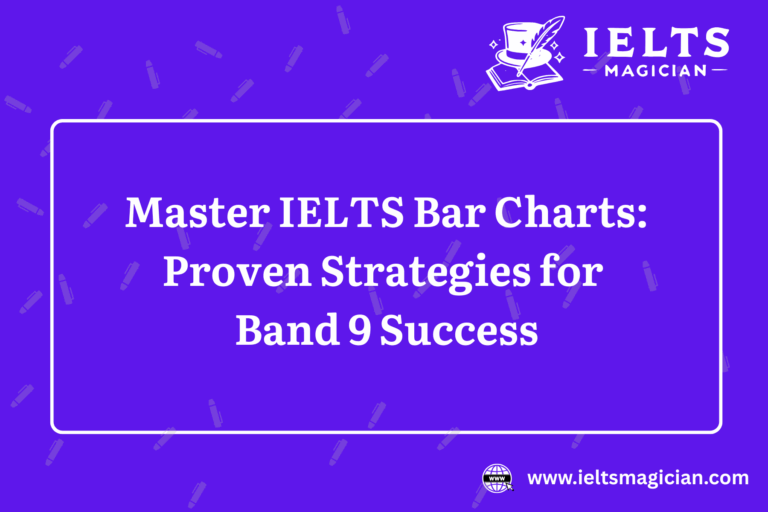 IELTS
MAGICIAN

Master IELTS Bar Charts: Proven Strategies for Band 9 Success

WWW
www.ieltsmagician.com